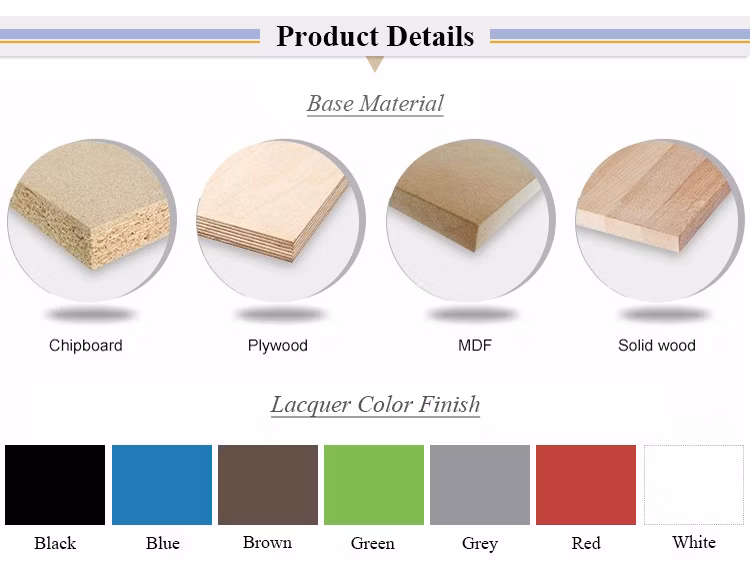 Product Details

Base Material

Chipboard

Plywood

MDF

Solid wood

Lacquer Color Finish

Black

Blue

Brown

Green

Grey

Red

White